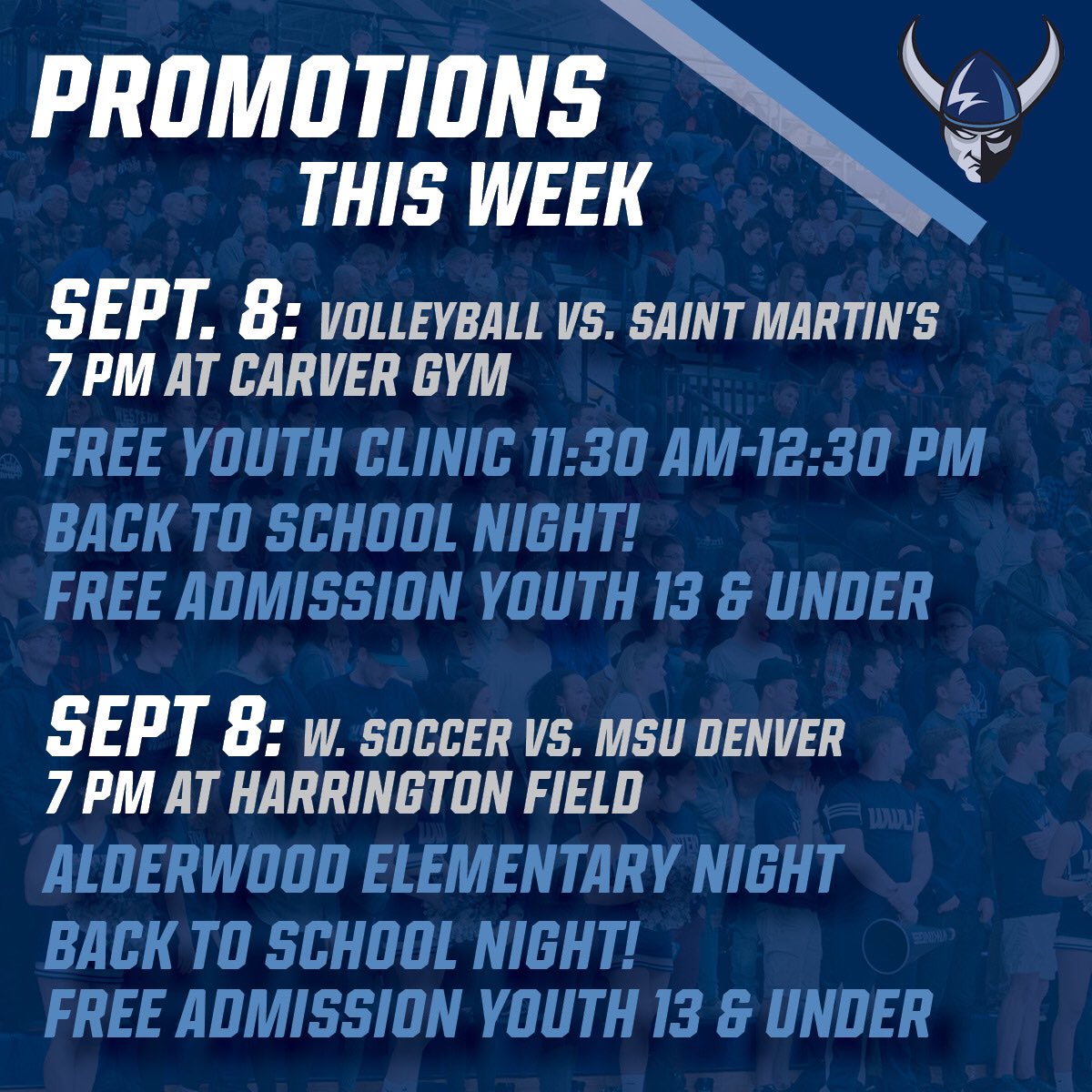 PROMOTIONS
THIS WEEK

SEPT. 8: VOLLEYBALL VS. SAINT MARTIN'S
7 PM AT CARVER GYM

FREE YOUTH CLINIC 11:30 AM-12:30 PM
BACK TO SCHOOL NIGHT!
FREE ADMISSION YOUTH 13 & UNDER

SEPT 8: W. SOCCER VS. MSU DENVER
7 PM AT HARRINGTON FIELD

ALDERWOOD ELEMENTARY NIGHT
BACK TO SCHOOL NIGHT!
FREE ADMISSION YOUTH 13 & UNDER